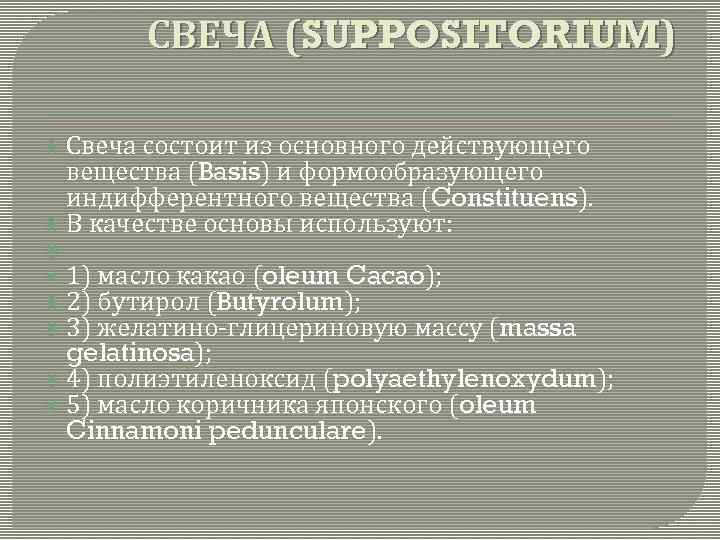 СВЕЧА (SUPPOSITORIUM)

Свеча состоит из основного действующего вещества (Basis) и формообразующего индифферентного вещества (Constituens).

В качестве основы используют:

1) масло какао (oleum Cacao);

2) бутирол (Butyrolum);

3) желатино-глицериновую массу (massa gelatinosa);

4) полиэтиленоксид (polyaethylenoxydum);

5) масло коричника японского (oleum Cinnamoni pedunculare).